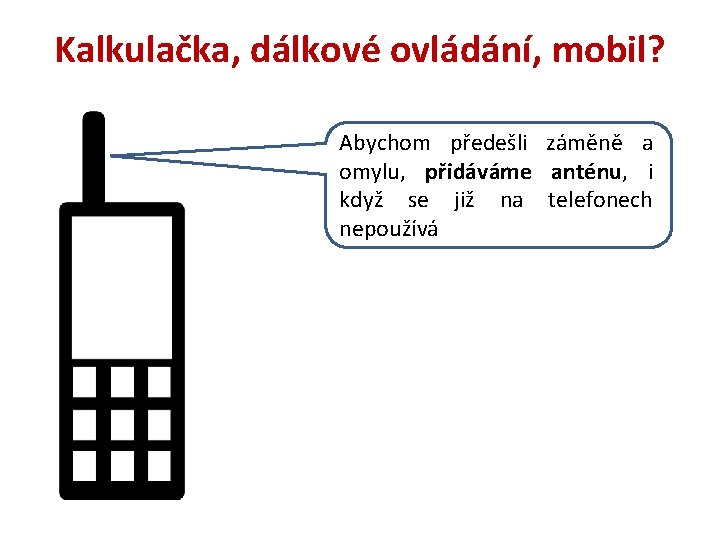 Kalkulačka, dálkové ovládání, mobil?

Abychom předešli záměně a omylu, přidáváme anténu, i když se již na telefonech nepoužívá